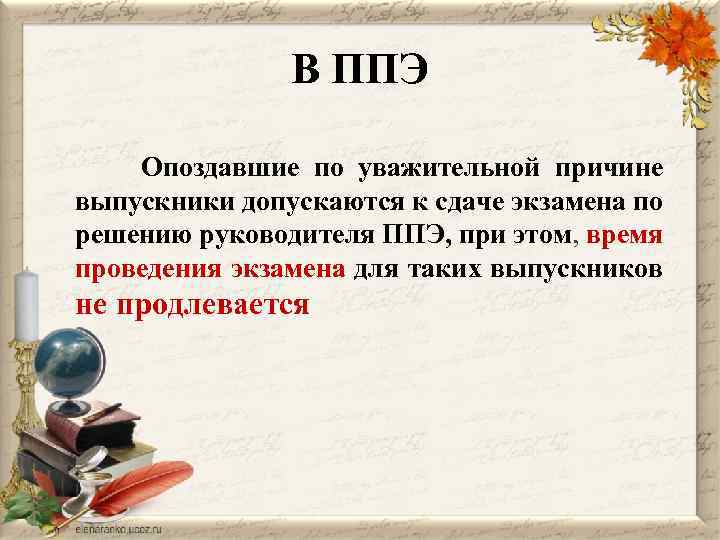 В ППЭ

Опоздавшие по уважительной причине выпускники допускаются к сдаче экзамена по решению руководителя ППЭ, при этом, время проведения экзамена для таких выпускников не продлевается

elenaranko.ucoz.ru